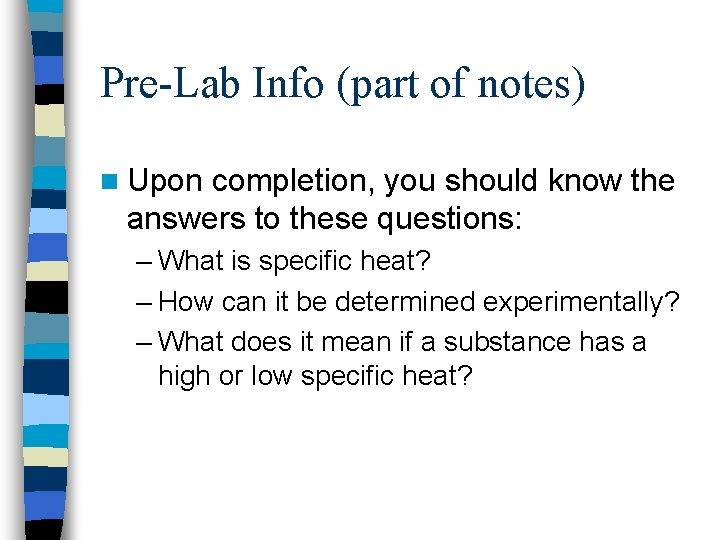 Pre-Lab Info (part of notes)

Upon completion, you should know the answers to these questions:

– What is specific heat?

– How can it be determined experimentally?

– What does it mean if a substance has a high or low specific heat?